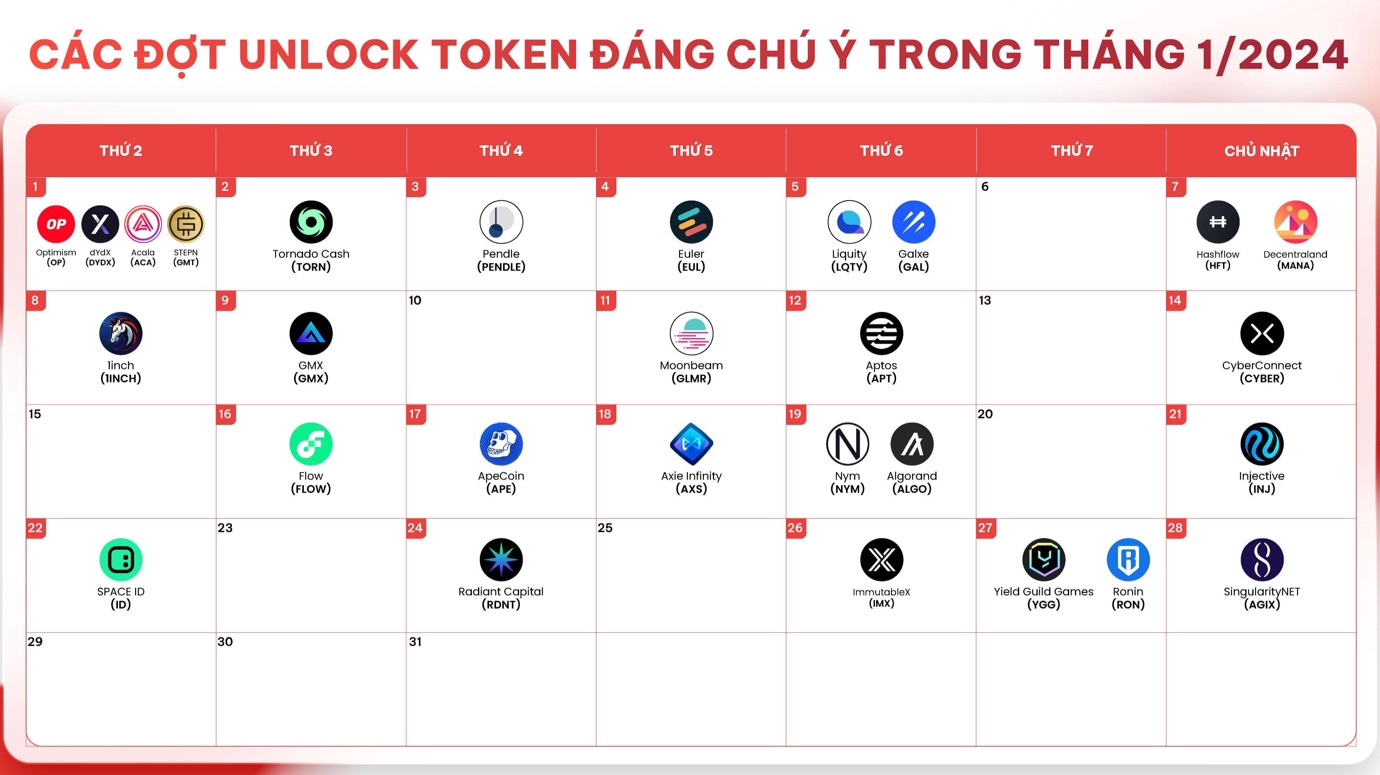 CÁC ĐỢT UNLOCK TOKEN ĐÁNG CHÚ Ý TRONG THÁNG 1/2024

| THỨ 2 | THỨ 3 | THỨ 4 | THỨ 5 | THỨ 6 | THỨ 7 | CHỦ NHẬT |
|---|---|---|---|---|---|---|
| 1 OP Optimism (OP) dYdX (DYDX) Acala (ACA) STEPN (GMT) | 2 Tornado Cash (TORN) | 3 Pendle (PENDLE) | 4 Euler (EUL) | 5 Liquity (LQTY) Galxe (GAL) | 6 | 7 Hashflow (HFT) Decentraland (MANA) |
| 8 1inch (1INCH) | 9 GMX (GMX) | 10 | 11 Moonbeam (GLMR) | 12 Aptos (APT) | 13 | 14 CyberConnect (CYBER) |
| 15 | 16 Flow (FLOW) | 17 ApeCoin (APE) | 18 Axie Infinity (AXS) | 19 Nym (NYM) Algorand (ALGO) | 20 | 21 Injective (INJ) |
| 22 SPACE ID (ID) | 23 | 24 Radiant Capital (RDNT) | 25 | 26 ImmutableX (IMX) | 27 Yield Guild Games (YGG) Ronin (RON) | 28 SingularityNET (AGIX) |
| 29 | 30 | 31 | | | | |